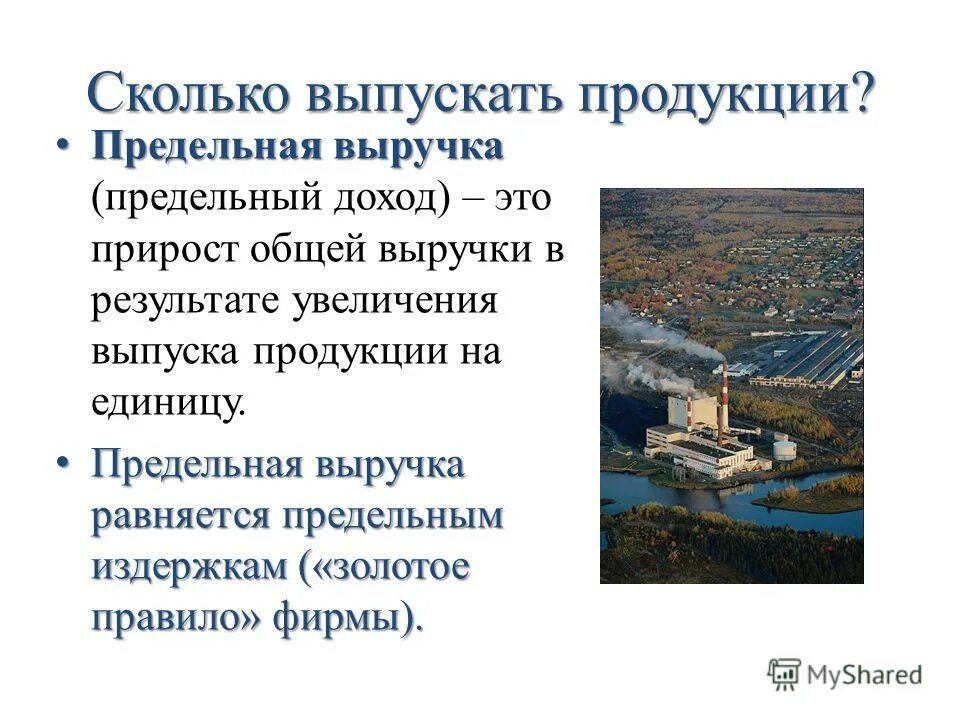 Сколько выпускать продукции?

• Предельная выручка (предельный доход) – это прирост общей выручки в результате увеличения выпуска продукции на единицу.

• Предельная выручка равняется предельным издержкам («золотое правило» фирмы).

MyShared